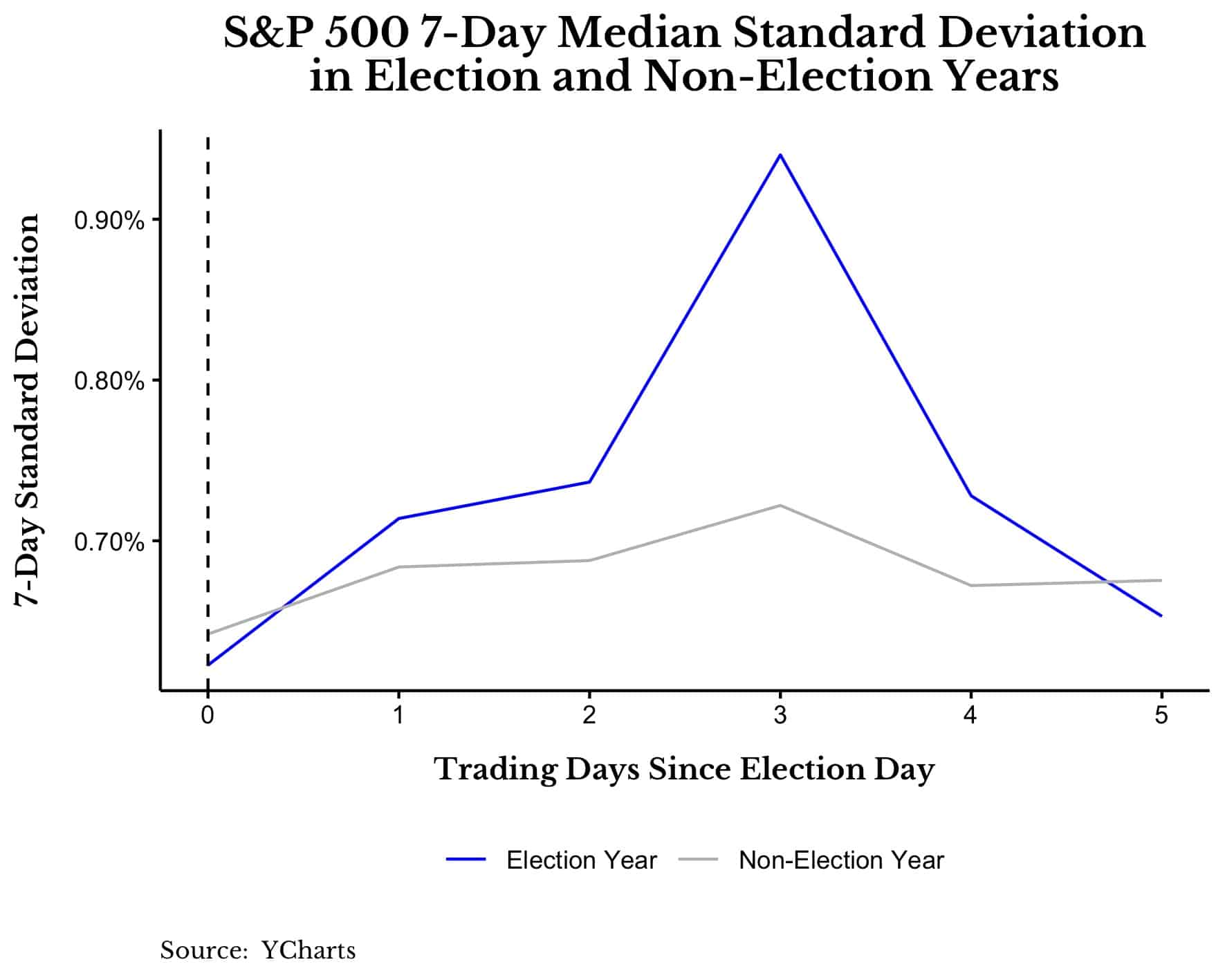 S&P 500 7-Day Median Standard Deviation in Election and Non-Election Years

7-Day Standard Deviation

0.90%
0.80%
0.70%

0
1
2
3
4
5

Trading Days Since Election Day

Election Year
Non-Election Year

Source: YCharts